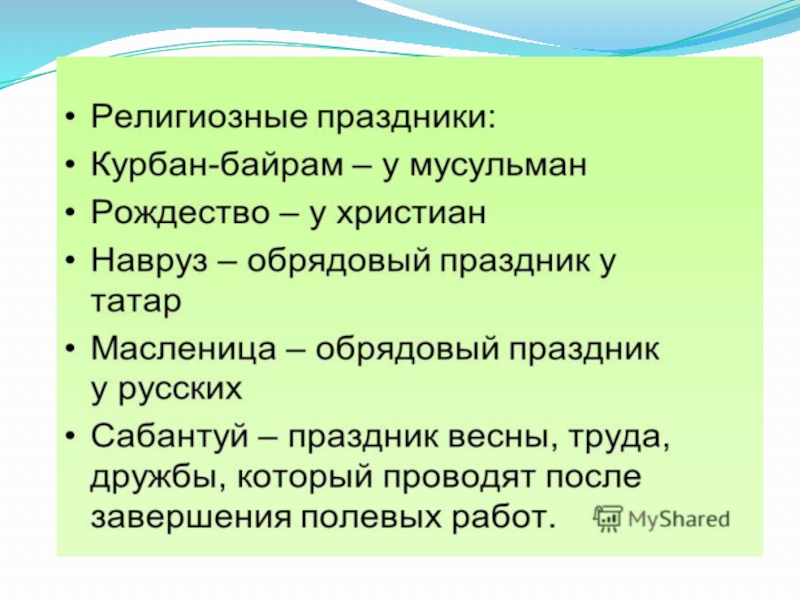 • Религиозные праздники:
• Курбан-байрам – у мусульман
• Рождество – у христиан
• Навруз – обрядовый праздник у татар
• Масленица – обрядовый праздник у русских
• Сабантуй – праздник весны, труда, дружбы, который проводят после завершения полевых работ.

MyShared